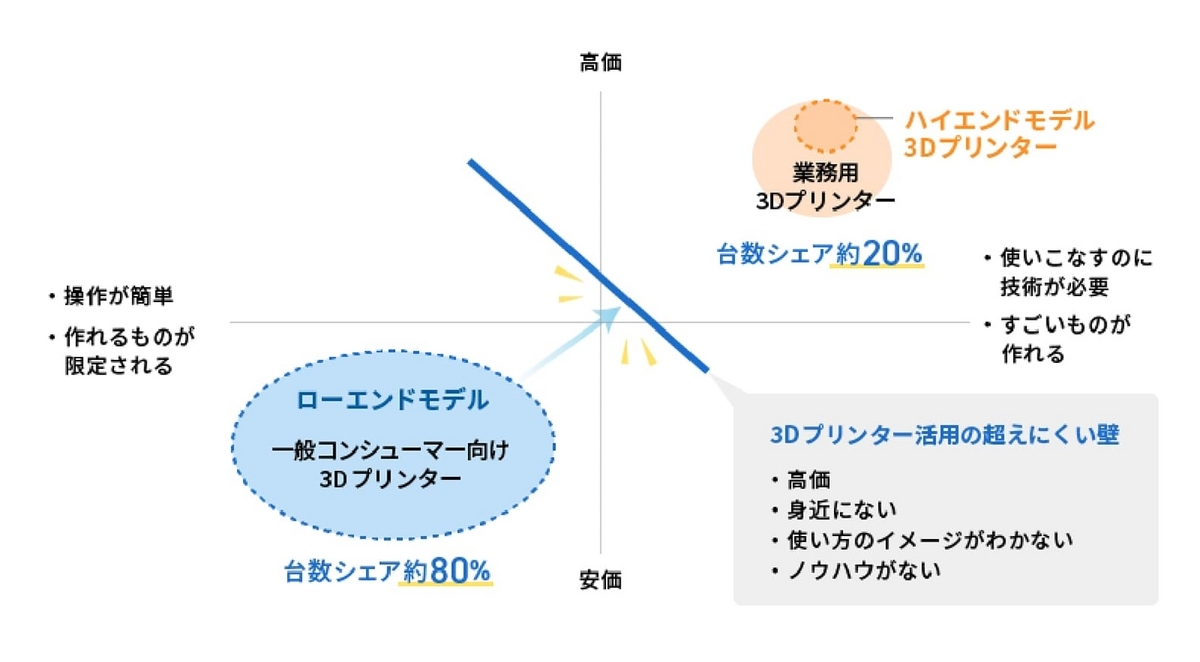 高価

ハイエンドモデル
3Dプリンター

業務用
3Dプリンター

台数シェア約20%

・使いこなすのに技術が必要
・すごいものが作れる

・操作が簡単
・作れるものが限定される

ローエンドモデル

一般コンシューマー向け
3D プリンター

台数シェア約80%

安価

3Dプリンター活用の超えにくい壁

・高価
・身近にない
・使い方のイメージがわかない
・ノウハウがない